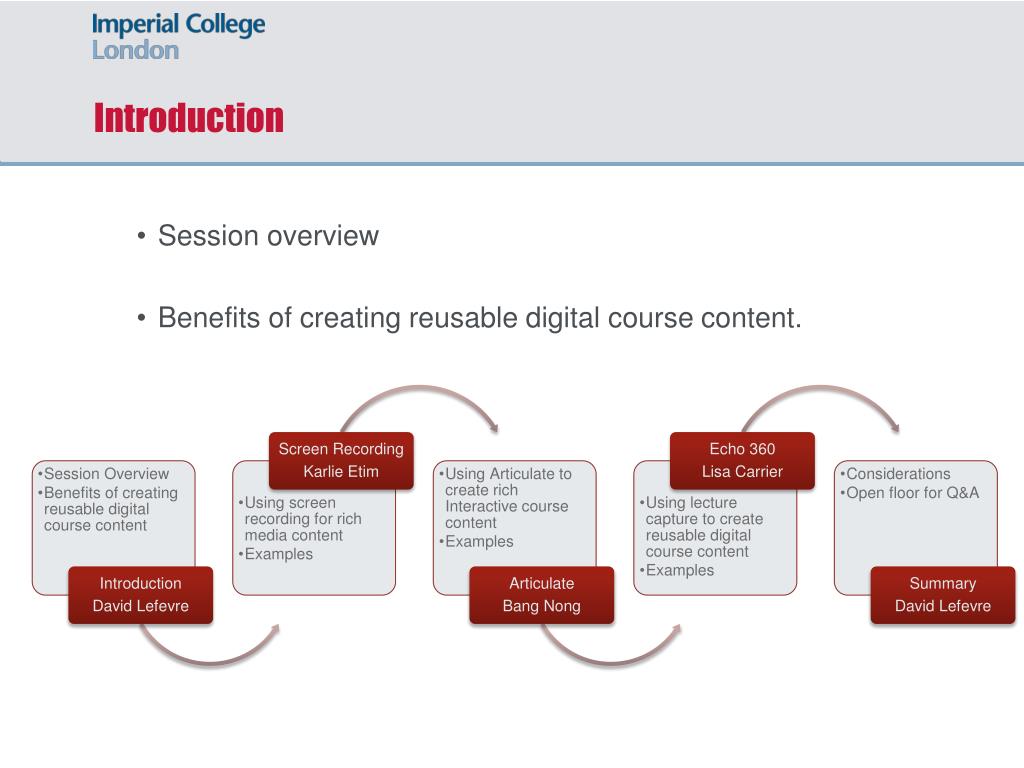 Imperial College London

Introduction

• Session overview

• Benefits of creating reusable digital course content.

•Session Overview
•Benefits of creating reusable digital course content

Introduction
David Lefevre

Screen Recording
Karlie Etim

•Using screen recording for rich media content
•Examples

•Using Articulate to create rich Interactive course content
•Examples

Articulate
Bang Nong

Echo 360
Lisa Carrier

•Using lecture capture to create reusable digital course content
•Examples

•Considerations
•Open floor for Q&A

Summary
David Lefevre